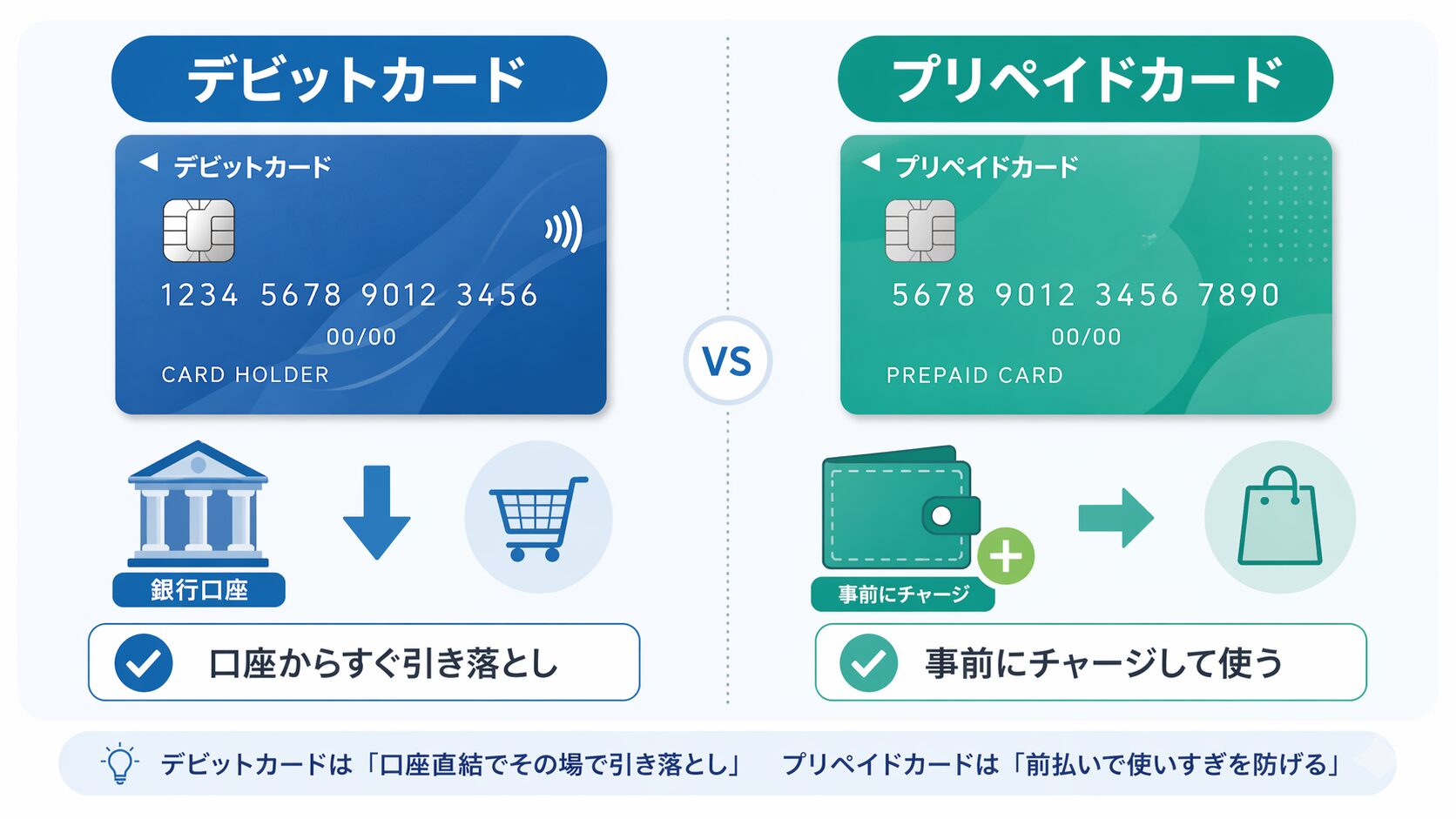 デビットカード

デビットカード

1234 5678 9012 3456

00/00

CARD HOLDER

銀行口座

口座からすぐ引き落とし

VS

プリペイドカード

プリペイドカード

5678 9012 3456 7890

00/00

PREPAID CARD

事前にチャージ

事前にチャージして使う

デビットカードは「口座直結でその場で引き落とし」 プリペイドカードは「前払いで使いすぎを防げる」